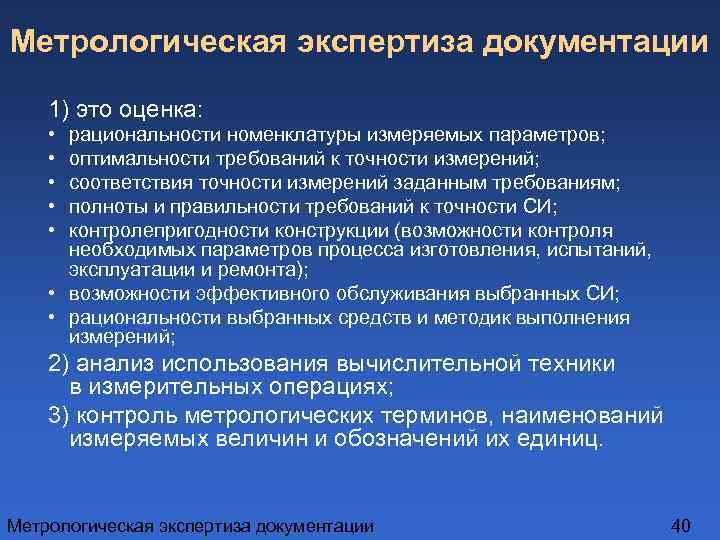 Метрологическая экспертиза документации

1) это оценка:

• рациональности номенклатуры измеряемых параметров;
• оптимальности требований к точности измерений;
• соответствия точности измерений заданным требованиям;
• полноты и правильности требований к точности СИ;
• контролепригодности конструкции (возможности контроля необходимых параметров процесса изготовления, испытаний, эксплуатации и ремонта);
• возможности эффективного обслуживания выбранных СИ;
• рациональности выбранных средств и методик выполнения измерений;

2) анализ использования вычислительной техники в измерительных операциях;

3) контроль метрологических терминов, наименований измеряемых величин и обозначений их единиц.

Метрологическая экспертиза документации

40